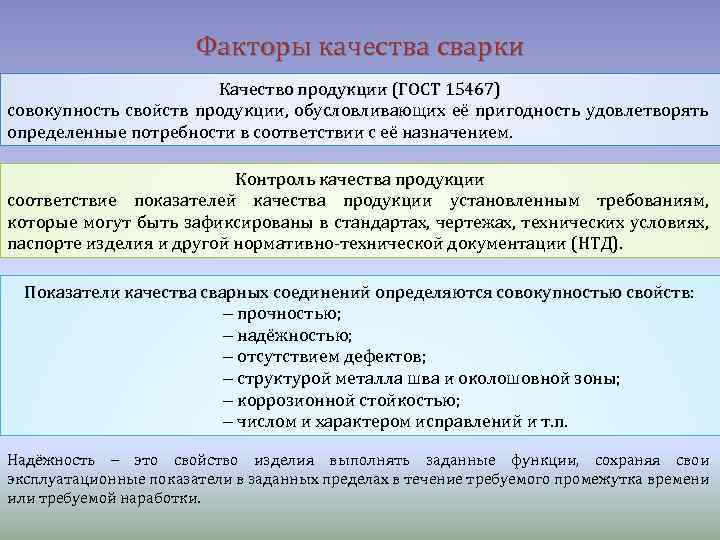 Факторы качества сварки

Качество продукции (ГОСТ 15467)
совокупность свойств продукции, обусловливающих её пригодность удовлетворять определенные потребности в соответствии с её назначением.

Контроль качества продукции
соответствие показателей качества продукции установленным требованиям, которые могут быть зафиксированы в стандартах, чертежах, технических условиях, паспорте изделия и другой нормативно-технической документации (НТД).

Показатели качества сварных соединений определяются совокупностью свойств:
– прочностью;
– надёжностью;
– отсутствием дефектов;
– структурой металла шва и околошовной зоны;
– коррозионной стойкостью;
– числом и характером исправлений и т.п.

Надёжность – это свойство изделия выполнять заданные функции, сохраняя свои эксплуатационные показатели в заданных пределах в течение требуемого промежутка времени или требуемой наработки.